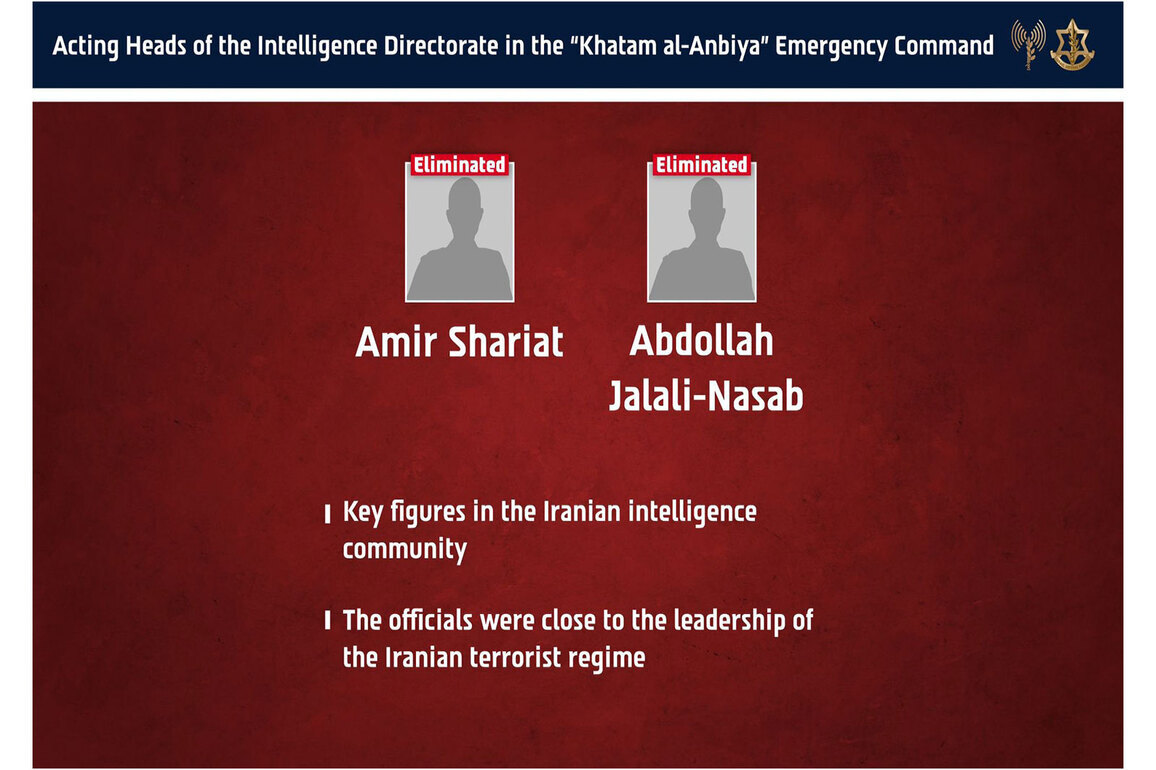 Acting Heads of the Intelligence Directorate in the "Khatam al-Anbiya" Emergency Command

Eliminated

Amir Shariat

Eliminated

Abdollah Jalali-Nasab

Key figures in the Iranian intelligence community

The officials were close to the leadership of the Iranian terrorist regime